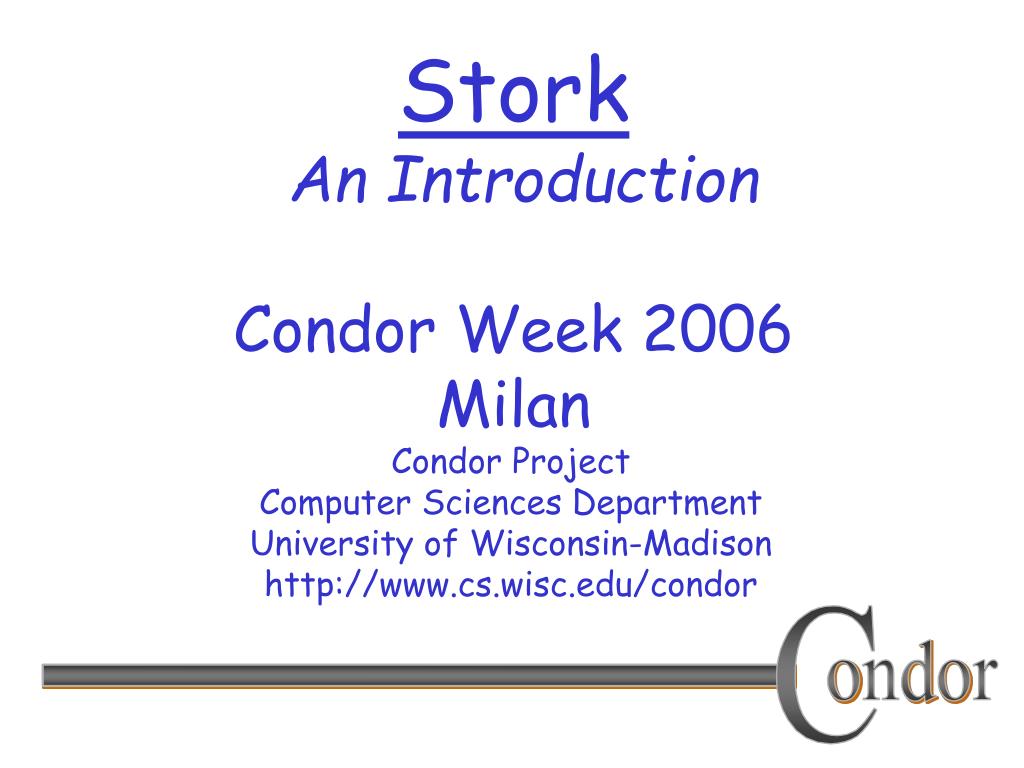 Stork
An Introduction

Condor Week 2006
Milan
Condor Project
Computer Sciences Department
University of Wisconsin-Madison
http://www.cs.wisc.edu/condor

Condor